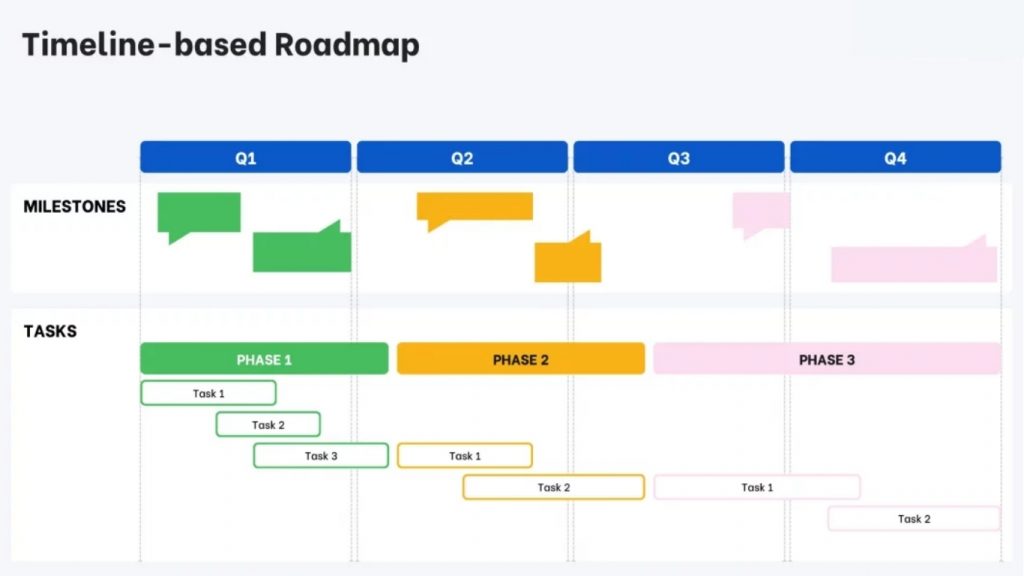 Timeline-based Roadmap

Q1
Q2
Q3
Q4

MILESTONES

TASKS

PHASE 1
PHASE 2
PHASE 3

Task 1
Task 2
Task 3
Task 1
Task 2
Task 1
Task 2